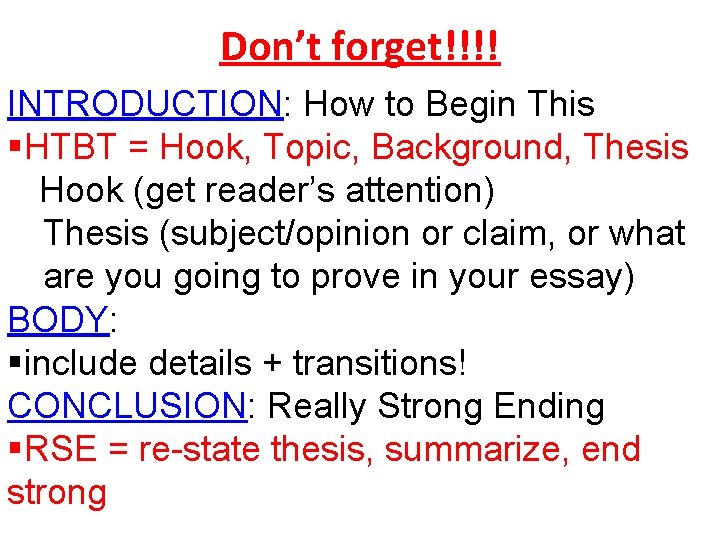 Don’t forget!!!!

INTRODUCTION: How to Begin This

▪HTBT = Hook, Topic, Background, Thesis

Hook (get reader’s attention)

Thesis (subject/opinion or claim, or what are you going to prove in your essay)

BODY:

▪include details + transitions!

CONCLUSION: Really Strong Ending

▪RSE = re-state thesis, summarize, end strong